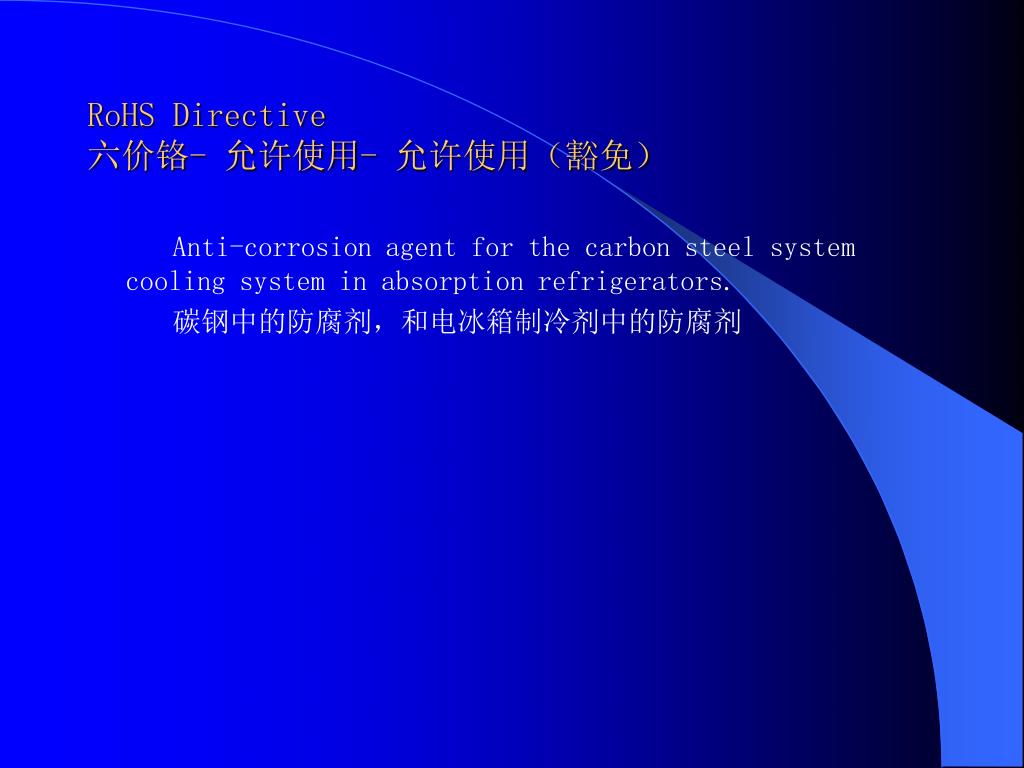 RoHS Directive
六价铬- 允许使用- 允许使用（豁免）

Anti-corrosion agent for the carbon steel system cooling system in absorption refrigerators.

碳钢中的防腐剂，和电冰箱制冷剂中的防腐剂